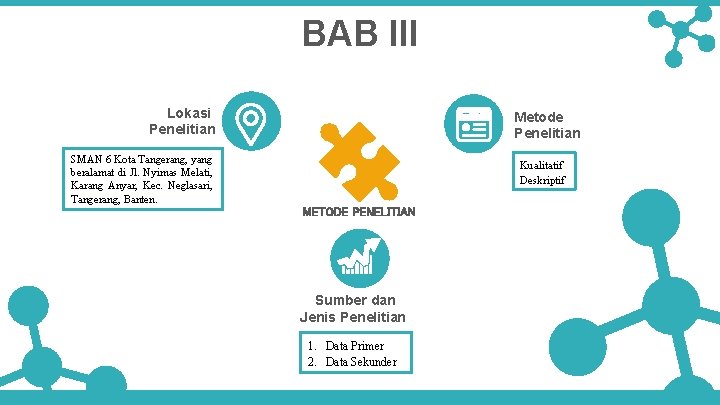 BAB III

Lokasi Penelitian

SMAN 6 Kota Tangerang, yang beralamat di Jl. Nyimas Melati, Karang Anyar, Kec. Neglasari, Tangerang, Banten.

METODE PENELITIAN

Metode Penelitian

Kualitatif Deskriptif

Sumber dan Jenis Penelitian

1. Data Primer
2. Data Sekunder